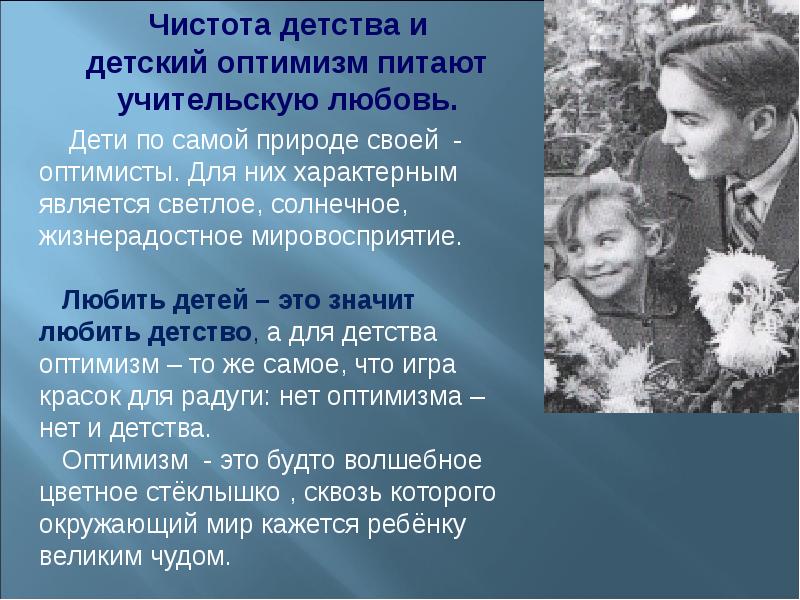 Чистота детства и детский оптимизм питают учительскую любовь.

Дети по самой природе своей - оптимисты. Для них характерным является светлое, солнечное, жизнерадостное мировосприятие.

Любить детей – это значит любить детство, а для детства оптимизм – то же самое, что игра красок для радуги: нет оптимизма – нет и детства.

Оптимизм - это будто волшебное цветное стёклышко , сквозь которого окружающий мир кажется ребёнку великим чудом.